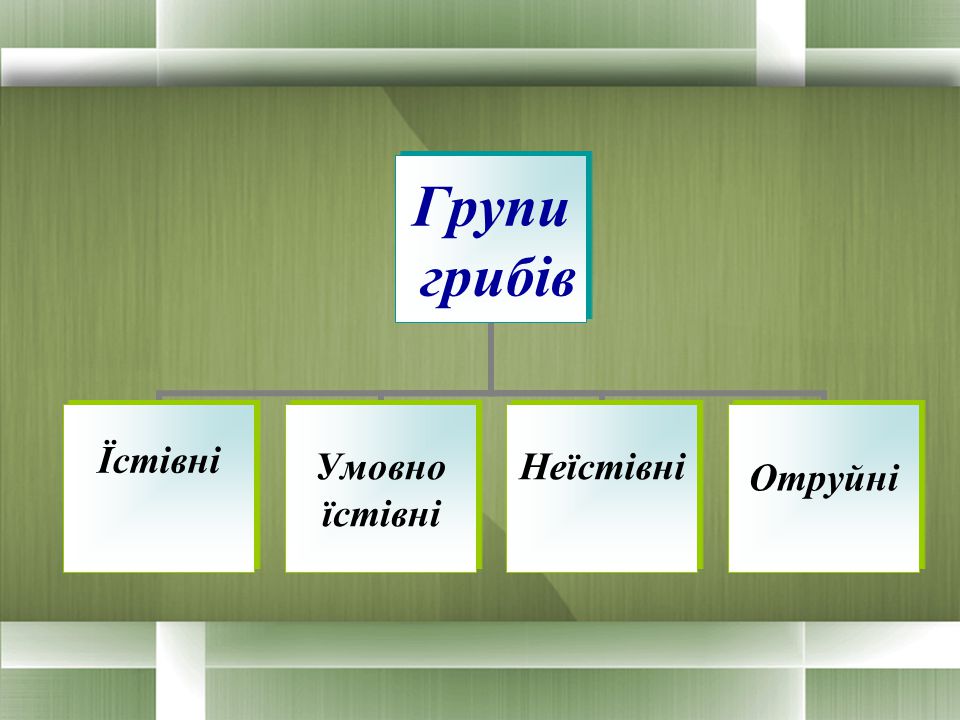 Групи грибів

Їстівні

Умовно їстівні

Неїстівні

Отруйні